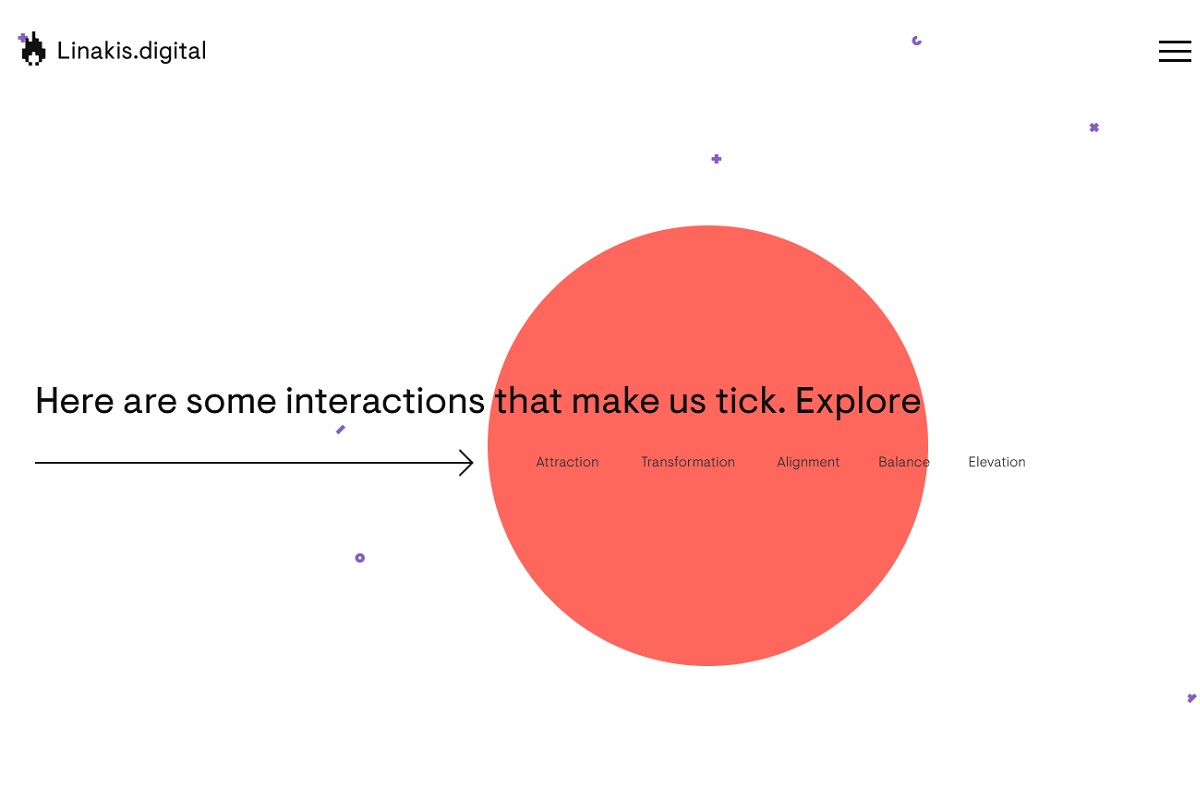 Linakis.digital

Here are some interactions that make us tick. Explore

Attraction
Transformation
Alignment
Balance
Elevation